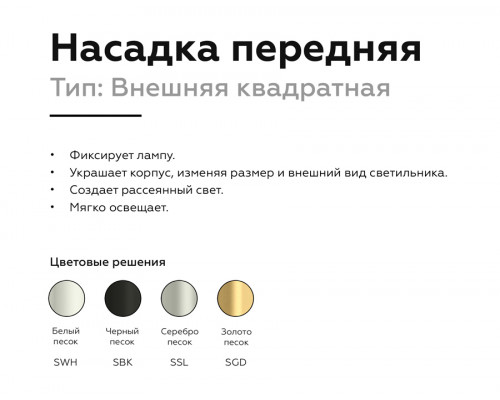 Насадка передняя

Тип: Внешняя квадратная

• Фиксирует лампу.
• Украшает корпус, изменяя размер и внешний вид светильника.
• Создает рассеянный свет.
• Мягко освещает.

Цветовые решения

Белый песок
SWH

Черный песок
SBK

Серебро песок
SSL

Золото песок
SGD